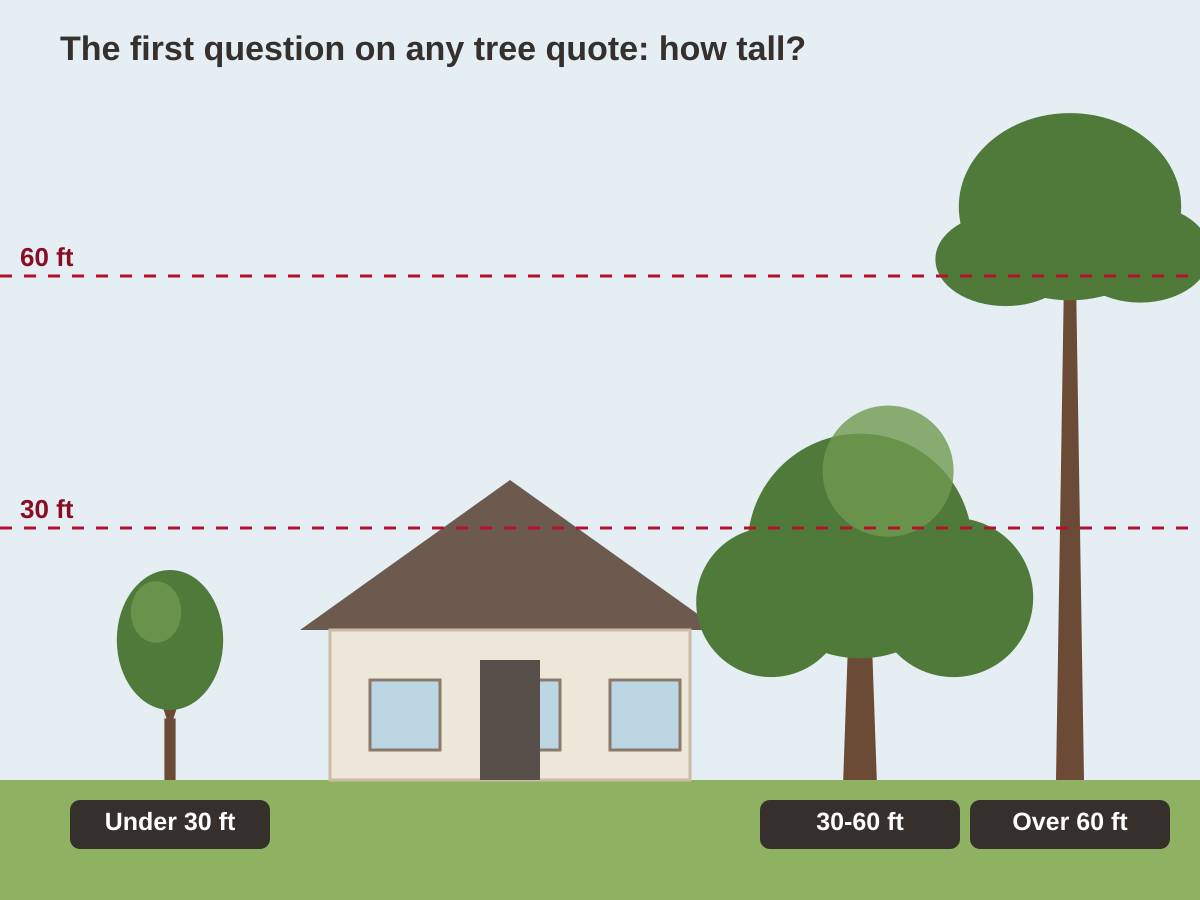 The first question on any tree quote: how tall?

60 ft

30 ft

Under 30 ft

30-60 ft

Over 60 ft